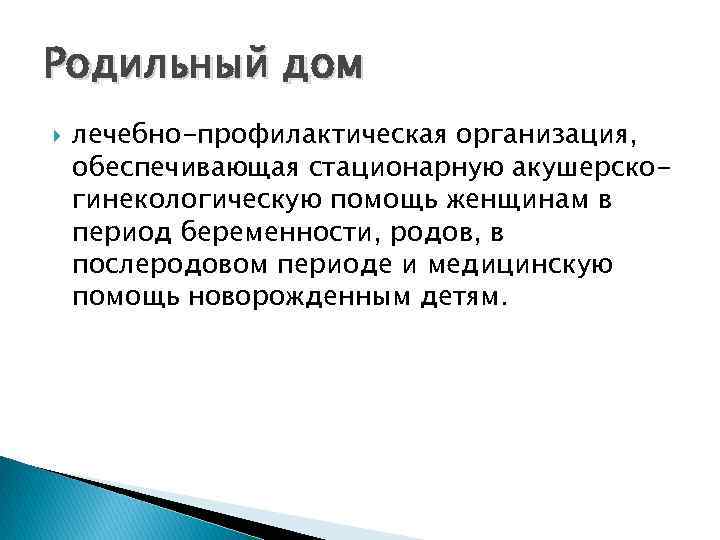 Родильный дом

лечебно-профилактическая организация, обеспечивающая стационарную акушерско-гинекологическую помощь женщинам в период беременности, родов, в послеродовом периоде и медицинскую помощь новорожденным детям.